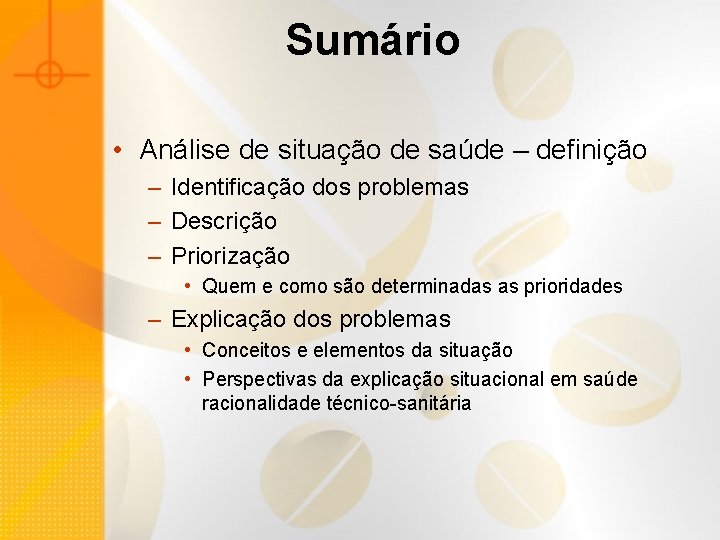 Sumário

• Análise de situação de saúde – definição
  – Identificação dos problemas
  – Descrição
  – Priorização
    • Quem e como são determinadas as prioridades
  – Explicação dos problemas
    • Conceitos e elementos da situação
    • Perspectivas da explicação situacional em saúde racionalidade técnico-sanitária